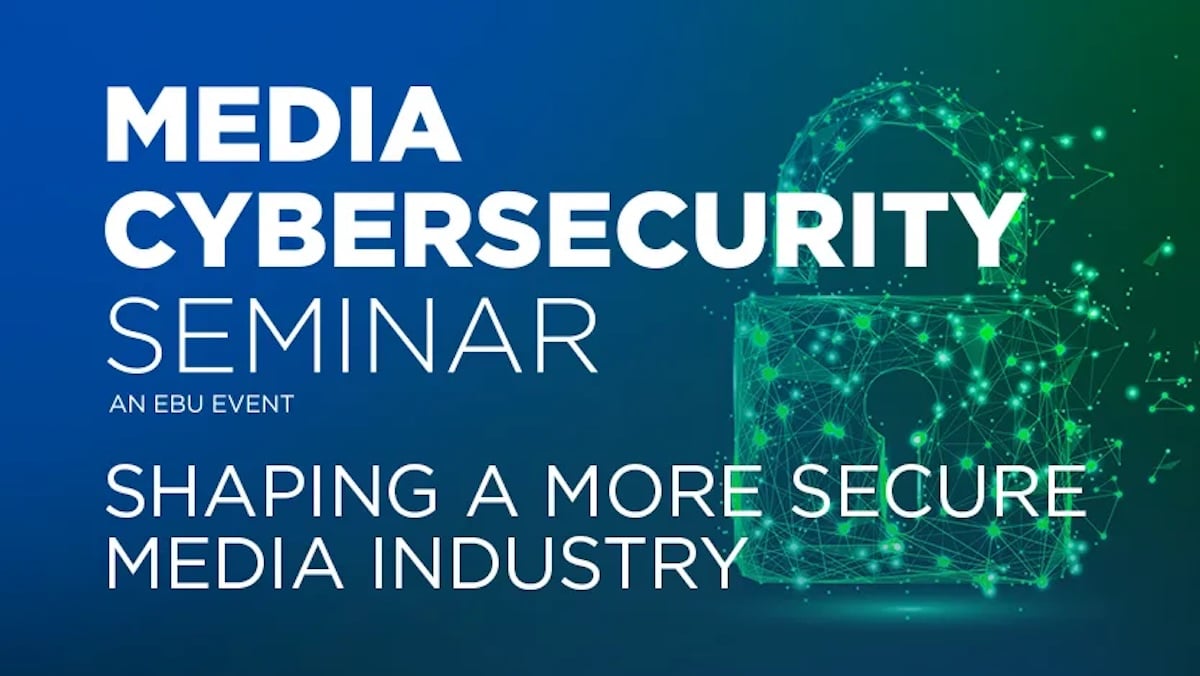 MEDIA CYBERSECURITY SEMINAR

AN EBU EVENT

SHAPING A MORE SECURE MEDIA INDUSTRY